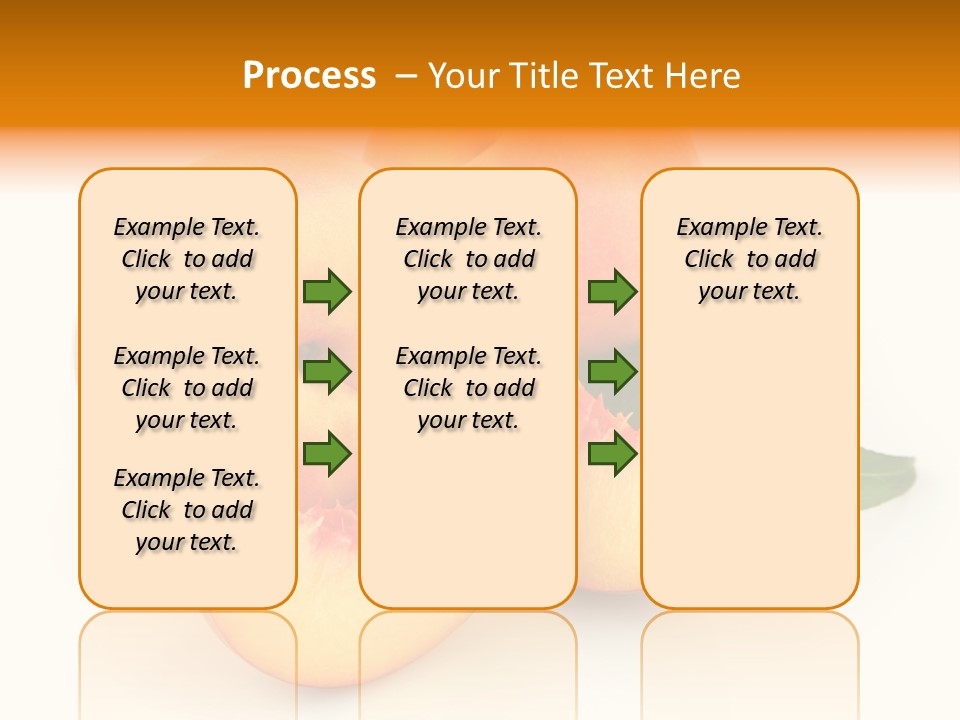 Process – Your Title Text Here

Example Text. Click to add your text.

Example Text. Click to add your text.

Example Text. Click to add your text.

Example Text. Click to add your text.

Example Text. Click to add your text.

Example Text. Click to add your text.